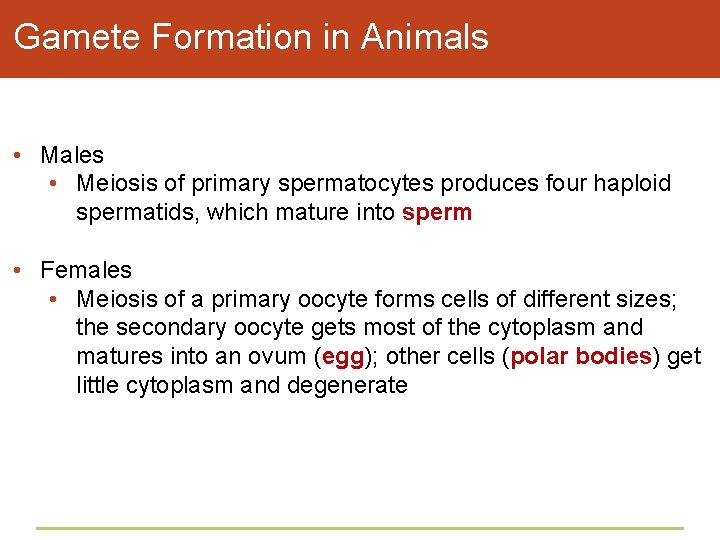 Gamete Formation in Animals

• Males
  • Meiosis of primary spermatocytes produces four haploid spermatids, which mature into sperm

• Females
  • Meiosis of a primary oocyte forms cells of different sizes; the secondary oocyte gets most of the cytoplasm and matures into an ovum (egg); other cells (polar bodies) get little cytoplasm and degenerate